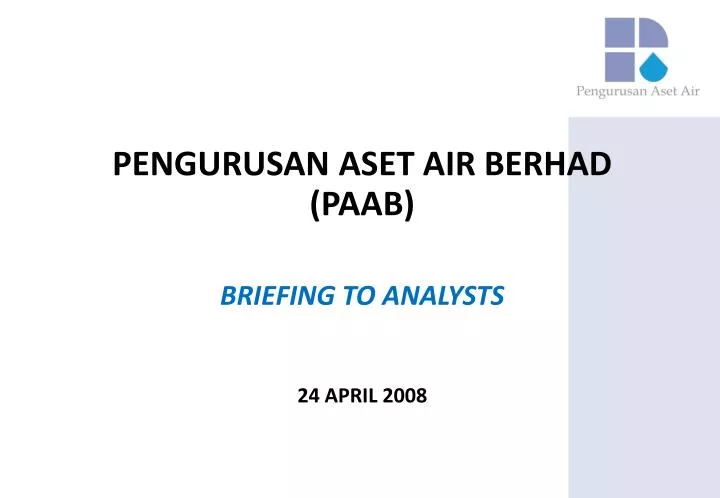 Pengurusan Aset Air

PENGURUSAN ASET AIR BERHAD (PAAB)

BRIEFING TO ANALYSTS

24 APRIL 2008